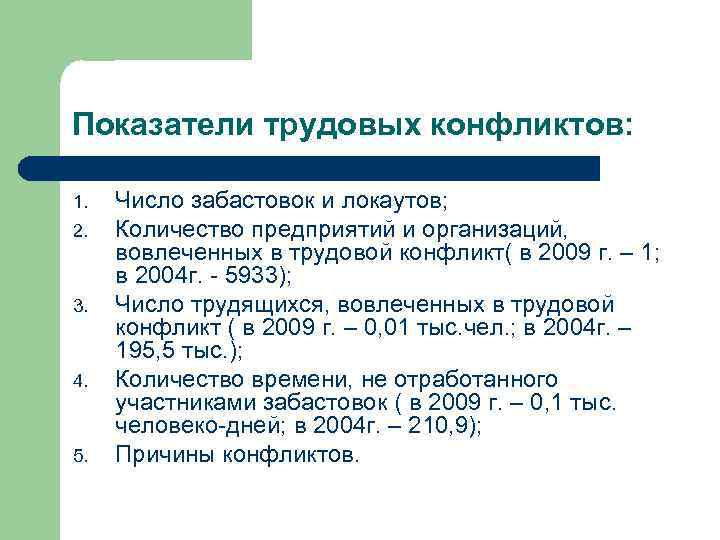 Показатели трудовых конфликтов:

1. Число забастовок и локаутов;
2. Количество предприятий и организаций, вовлеченных в трудовой конфликт( в 2009 г. – 1; в 2004г. - 5933);
3. Число трудящихся, вовлеченных в трудовой конфликт ( в 2009 г. – 0,01 тыс.чел.; в 2004г. – 195,5 тыс.);
4. Количество времени, не отработанного участниками забастовок ( в 2009 г. – 0,1 тыс. человеко-дней; в 2004г. – 210,9);
5. Причины конфликтов.